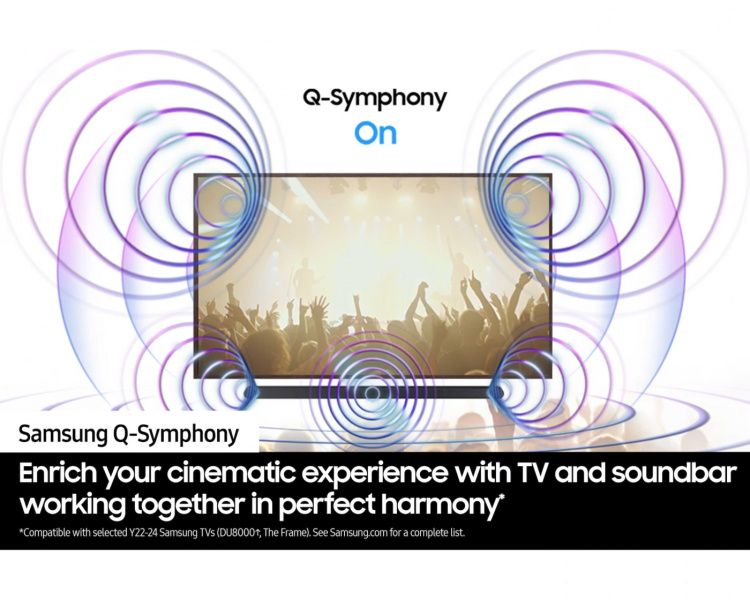 Q-Symphony
On

Samsung Q-Symphony

Enrich your cinematic experience with TV and soundbar working together in perfect harmony*

*Compatible with selected Y22-24 Samsung TVs (DU8000↑, The Frame). See Samsung.com for a complete list.